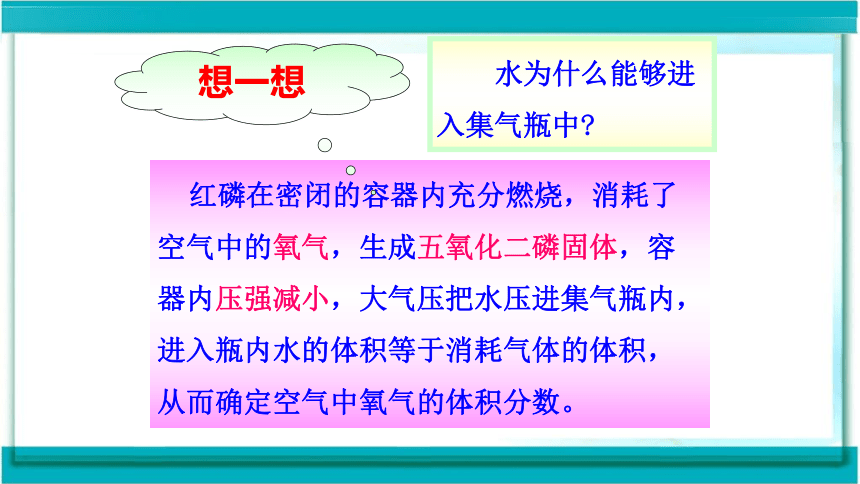 想一想

水为什么能够进入集气瓶中?

红磷在密闭的容器内充分燃烧，消耗了空气中的氧气，生成五氧化二磷固体，容器内压强减小，大气压把水压进集气瓶内，进入瓶内水的体积等于消耗气体的体积，从而确定空气中氧气的体积分数。